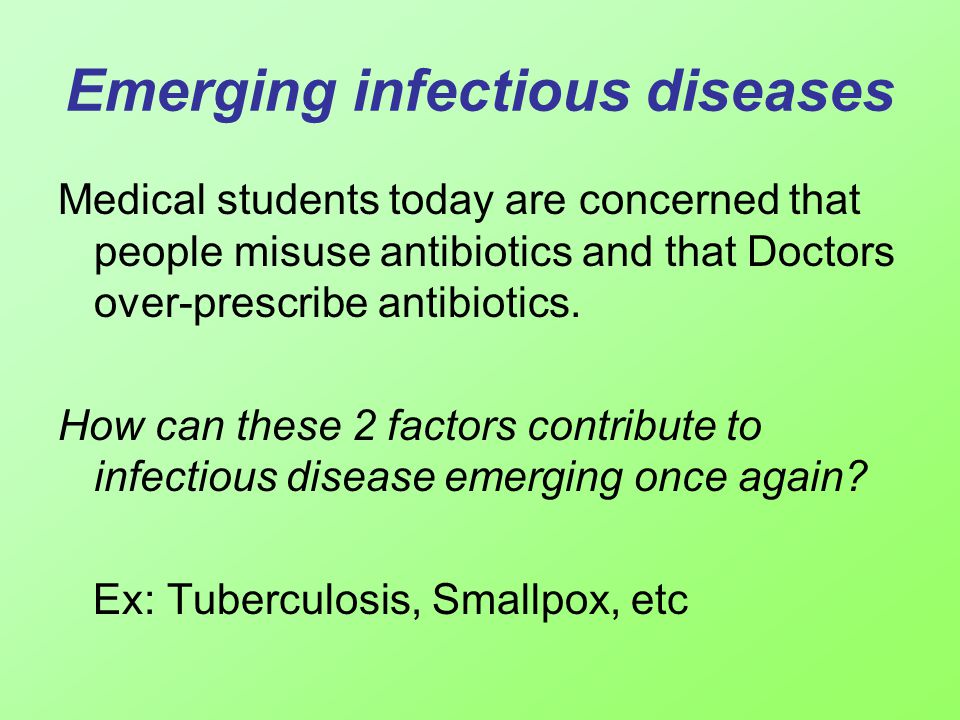 Emerging infectious diseases

Medical students today are concerned that people misuse antibiotics and that Doctors over-prescribe antibiotics.

How can these 2 factors contribute to infectious disease emerging once again?

Ex: Tuberculosis, Smallpox, etc